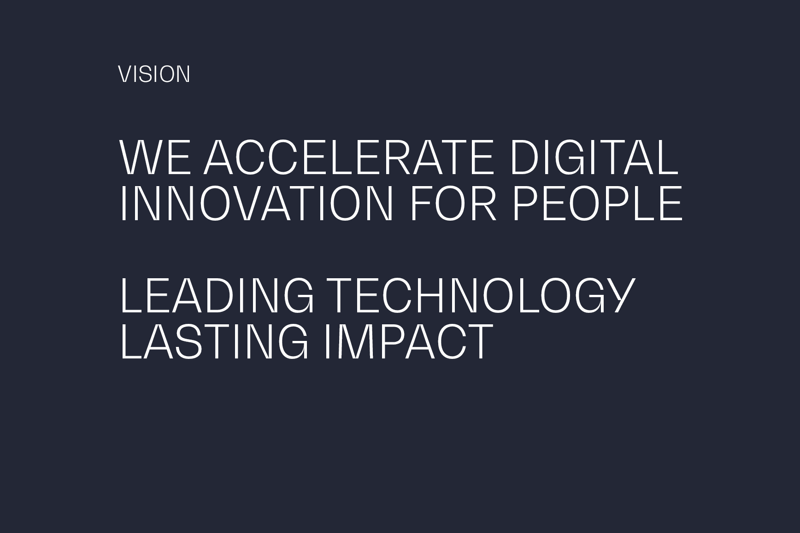 VISION

WE ACCELERATE DIGITAL INNOVATION FOR PEOPLE

LEADING TECHNOLOGY
LASTING IMPACT